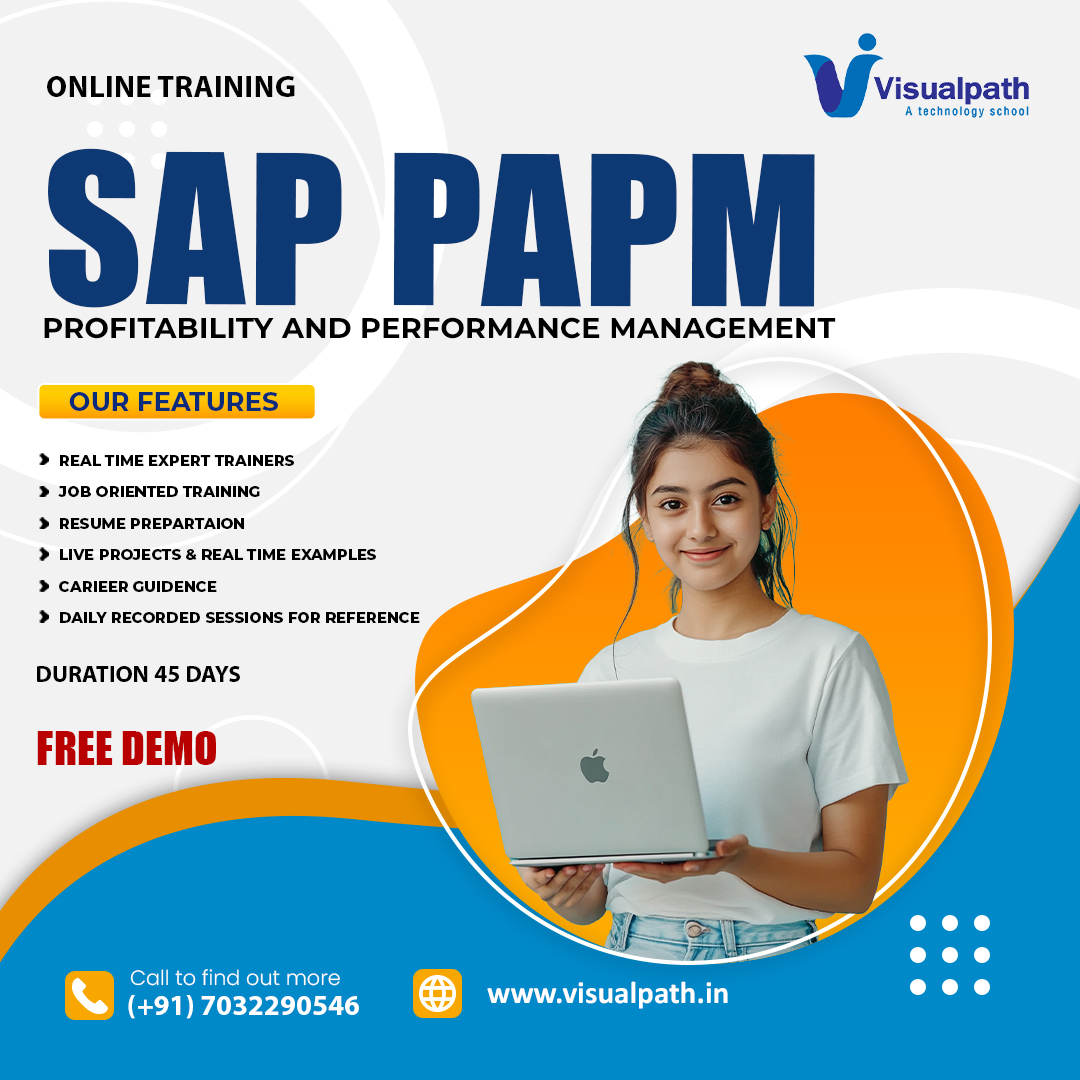 ONLINE TRAINING

Visualpath
A technology school

SAP PAPM
PROFITABILITY AND PERFORMANCE MANAGEMENT

OUR FEATURES

REAL TIME EXPERT TRAINERS
JOB ORIENTED TRAINING
RESUME PREPARTAION
LIVE PROJECTS & REAL TIME EXAMPLES
CARIEER GUIDENCE
DAILY RECORDED SESSIONS FOR REFERENCE

DURATION 45 DAYS

FREE DEMO

Call to find out more
(+91) 7032290546

www.visualpath.in